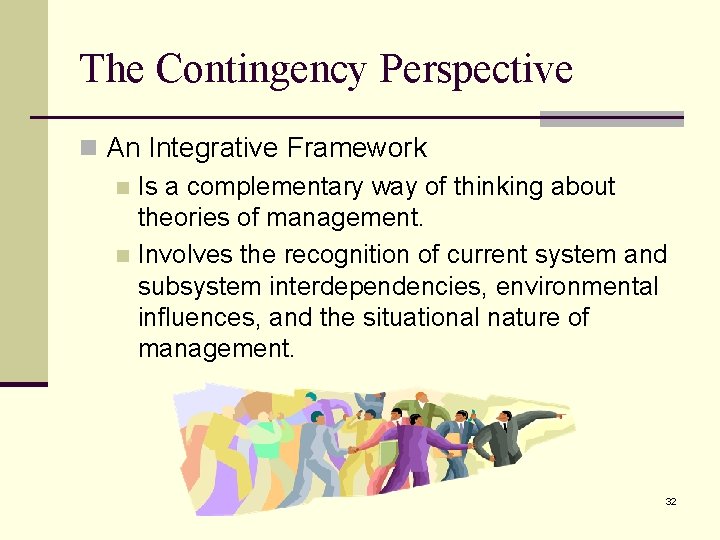 The Contingency Perspective

An Integrative Framework

Is a complementary way of thinking about theories of management.

Involves the recognition of current system and subsystem interdependencies, environmental influences, and the situational nature of management.

32